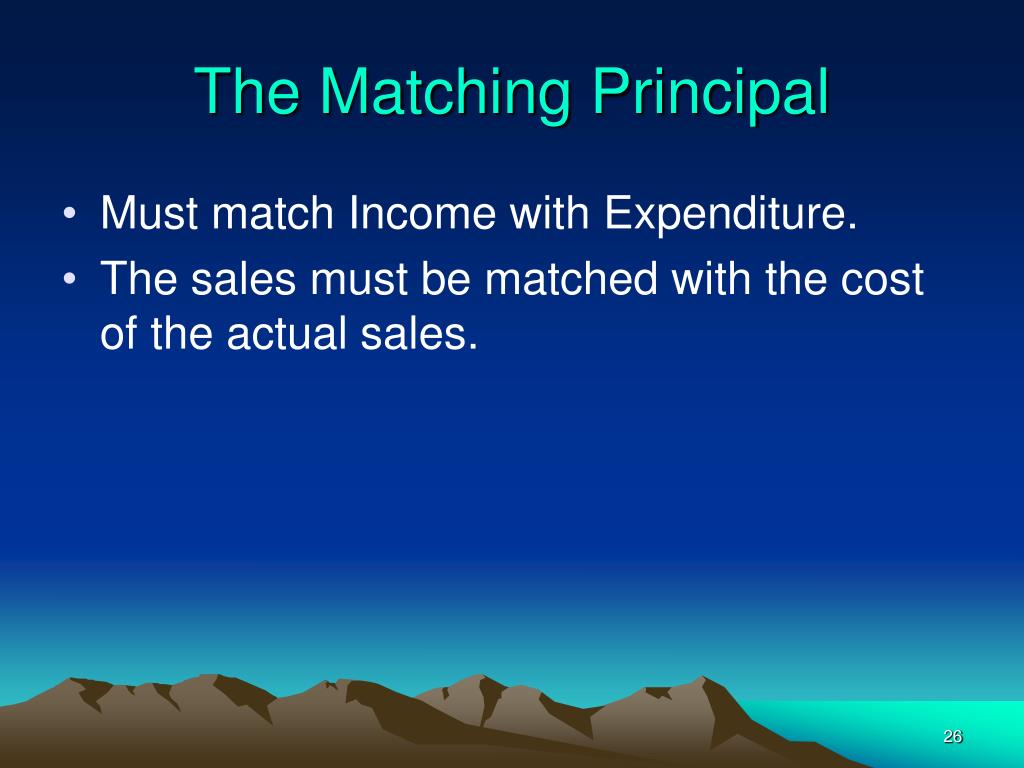 The Matching Principal

• Must match Income with Expenditure.
• The sales must be matched with the cost of the actual sales.

26